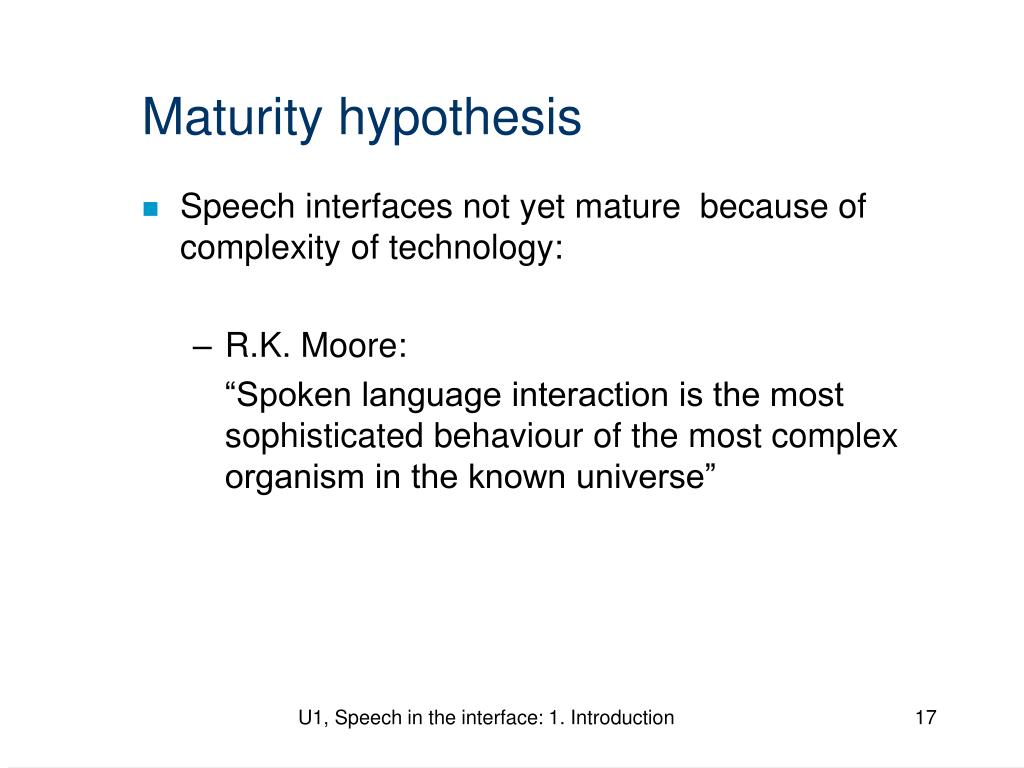 Maturity hypothesis

Speech interfaces not yet mature  because of complexity of technology:

– R.K. Moore:

“Spoken language interaction is the most sophisticated behaviour of the most complex organism in the known universe”

U1, Speech in the interface: 1. Introduction

17